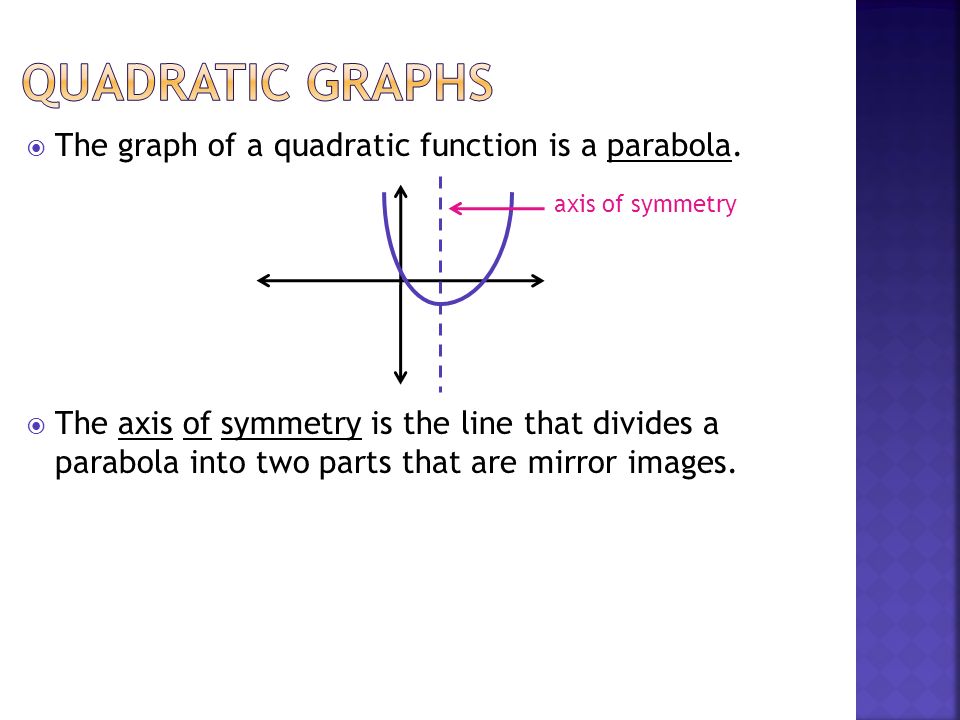 QUADRATIC GRAPHS

The graph of a quadratic function is a parabola.

axis of symmetry

The axis of symmetry is the line that divides a parabola into two parts that are mirror images.